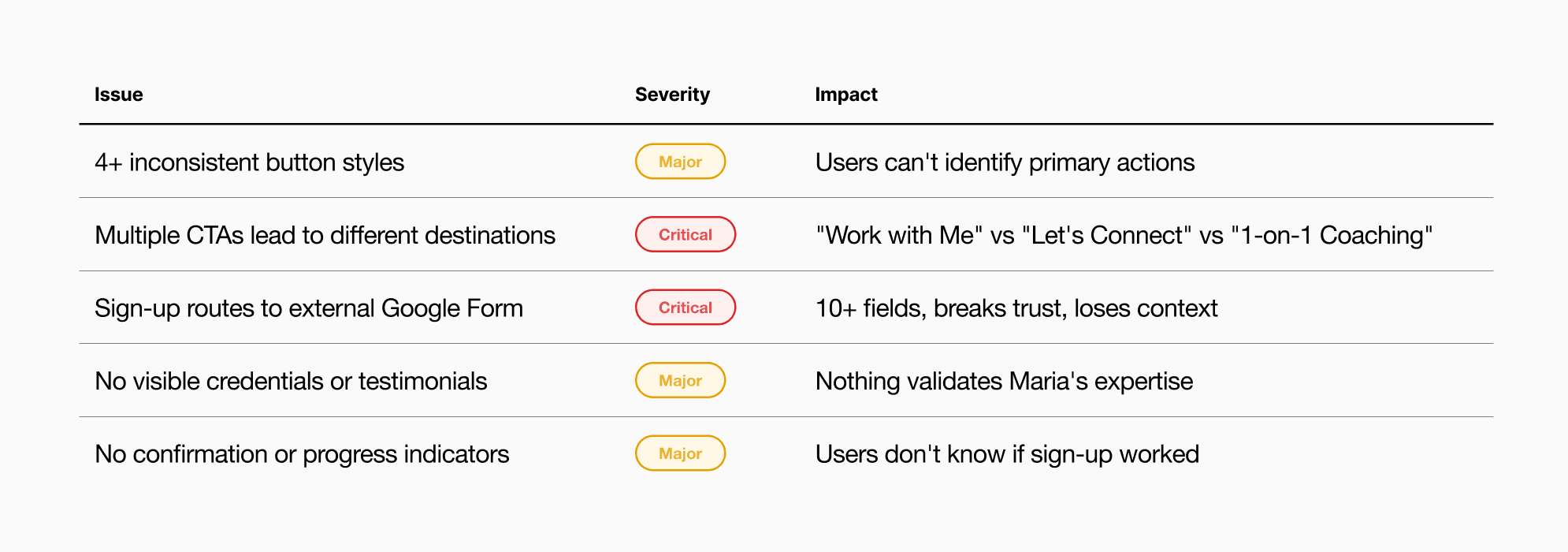 | Issue | Severity | Impact |
|---|---|---|
| 4+ inconsistent button styles | Major | Users can't identify primary actions |
| Multiple CTAs lead to different destinations | Critical | "Work with Me" vs "Let's Connect" vs "1-on-1 Coaching" |
| Sign-up routes to external Google Form | Critical | 10+ fields, breaks trust, loses context |
| No visible credentials or testimonials | Major | Nothing validates Maria's expertise |
| No confirmation or progress indicators | Major | Users don't know if sign-up worked |